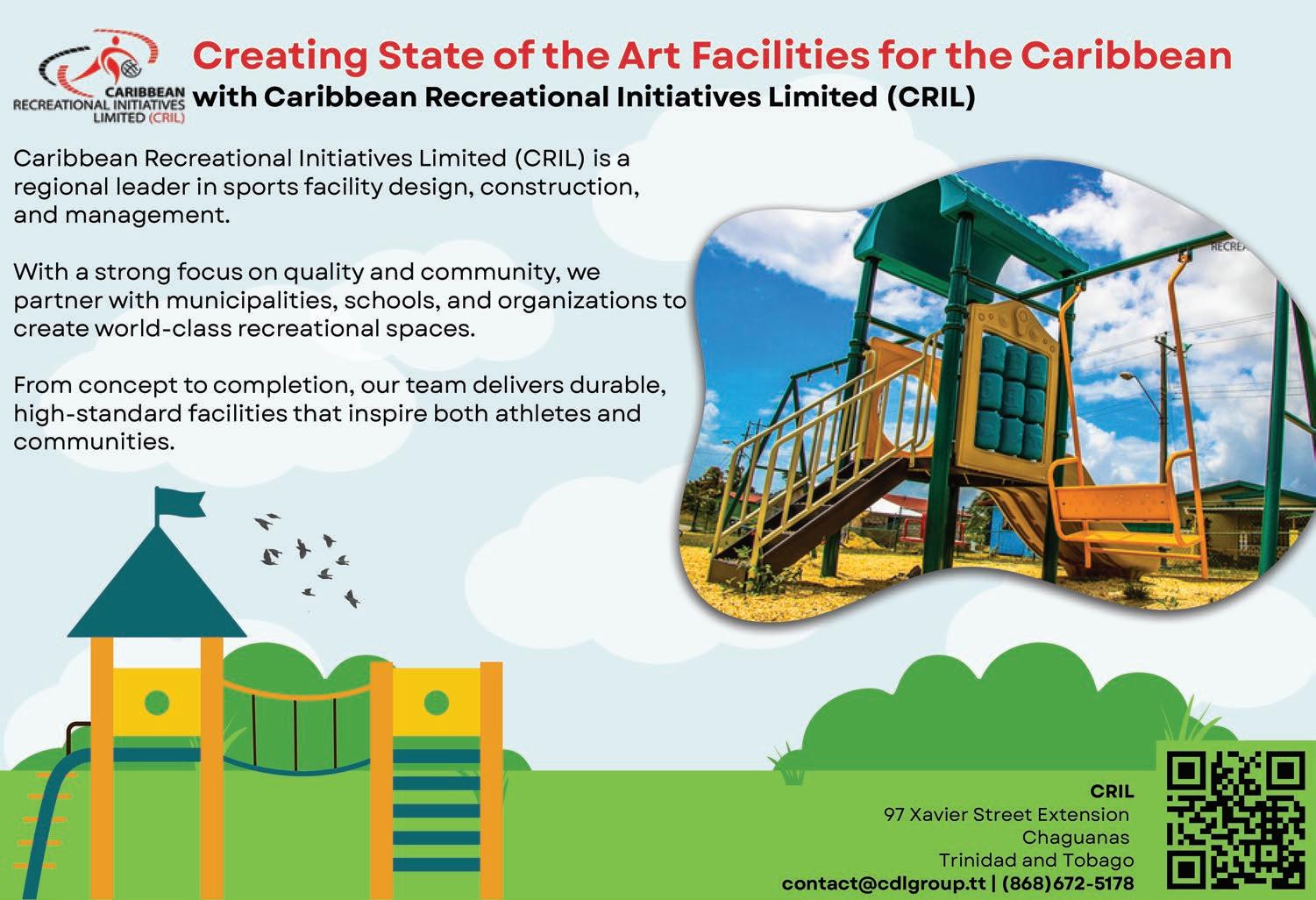 CARIBBEAN RECREATIONAL INITIATIVES LIMITED (CRIL)

Creating State of the Art Facilities for the Caribbean
with Caribbean Recreational Initiatives Limited (CRIL)

Caribbean Recreational Initiatives Limited (CRIL) is a regional leader in sports facility design, construction, and management.

With a strong focus on quality and community, we partner with municipalities, schools, and organizations to create world-class recreational spaces.

From concept to completion, our team delivers durable, high-standard facilities that inspire both athletes and communities.

RECREA

CRIL
97 Xavier Street Extension
Chaguanas
Trinidad and Tobago
contact@cdlgroup.tt | (868)672-5178